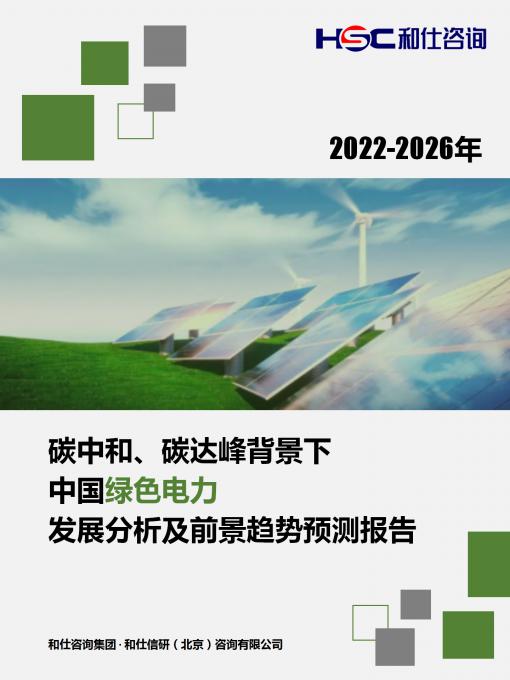 HSC 和仕咨询

2022-2026年

碳中和、碳达峰背景下
中国绿色电力
发展分析及前景趋势预测报告

和仕咨询集团 · 和仕信研（北京）咨询有限公司